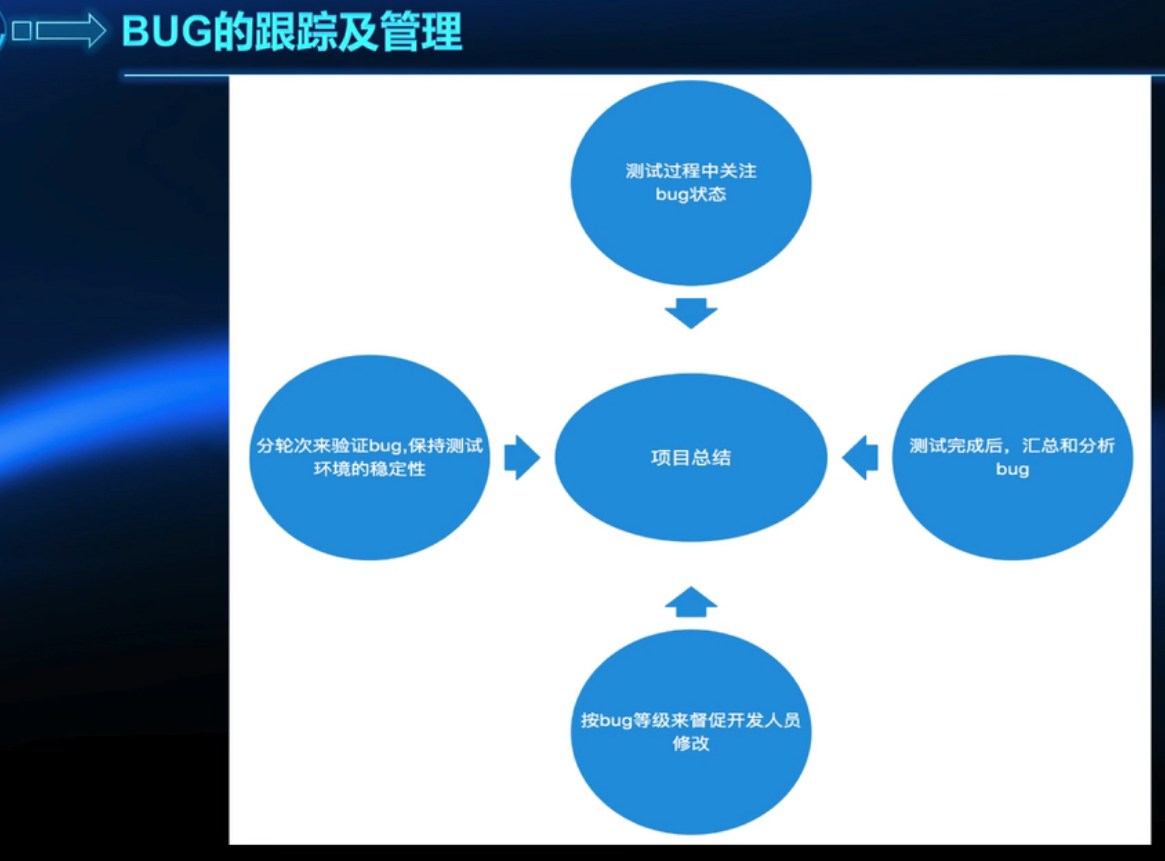 BUG的跟踪及管理

测试过程中关注bug状态

分轮次来验证bug,保持测试环境的稳定性

项目总结

测试完成后，汇总和分析bug

按bug等级来督促开发人员修改